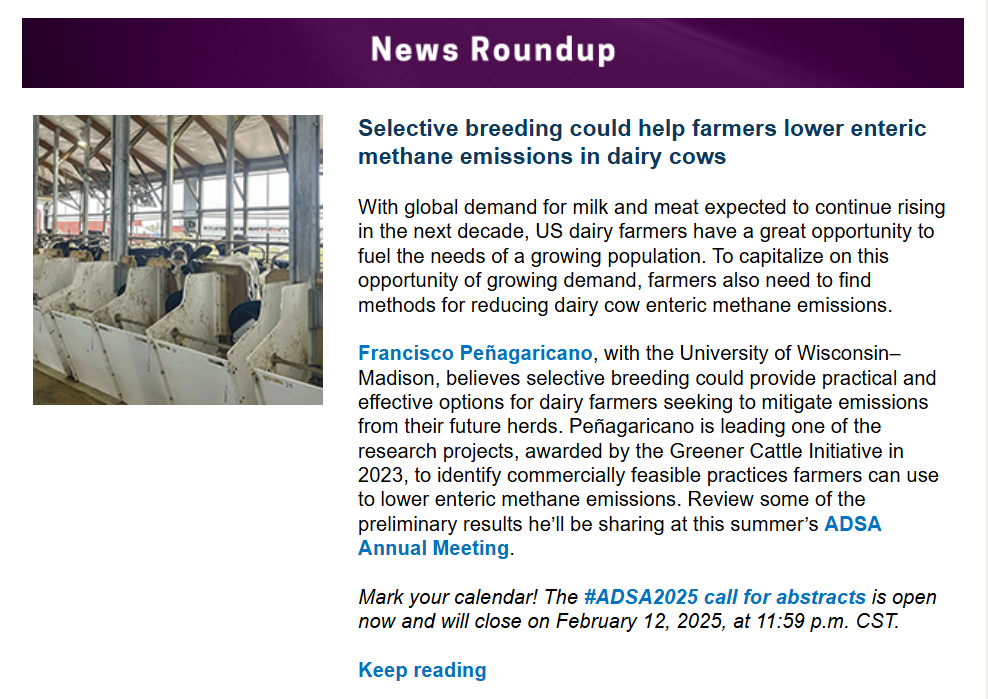 News Roundup

Selective breeding could help farmers lower enteric methane emissions in dairy cows

With global demand for milk and meat expected to continue rising in the next decade, US dairy farmers have a great opportunity to fuel the needs of a growing population. To capitalize on this opportunity of growing demand, farmers also need to find methods for reducing dairy cow enteric methane emissions.

Francisco Peñagaricano, with the University of Wisconsin–Madison, believes selective breeding could provide practical and effective options for dairy farmers seeking to mitigate emissions from their future herds. Peñagaricano is leading one of the research projects, awarded by the Greener Cattle Initiative in 2023, to identify commercially feasible practices farmers can use to lower enteric methane emissions. Review some of the preliminary results he'll be sharing at this summer's ADSA Annual Meeting.

Mark your calendar! The #ADSA2025 call for abstracts is open now and will close on February 12, 2025, at 11:59 p.m. CST.

Keep reading